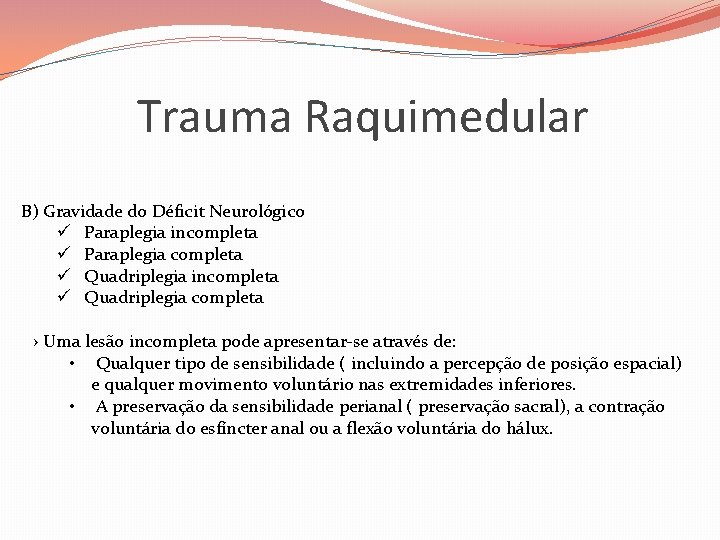 Trauma Raquimedular

B) Gravidade do Déficit Neurológico
✓ Paraplegia incompleta
✓ Paraplegia completa
✓ Quadriplegia incompleta
✓ Quadriplegia completa

› Uma lesão incompleta pode apresentar-se através de:
• Qualquer tipo de sensibilidade ( incluindo a percepção de posição espacial) e qualquer movimento voluntário nas extremidades inferiores.
• A preservação da sensibilidade perianal ( preservação sacral), a contração voluntária do esfíncter anal ou a flexão voluntária do hálux.